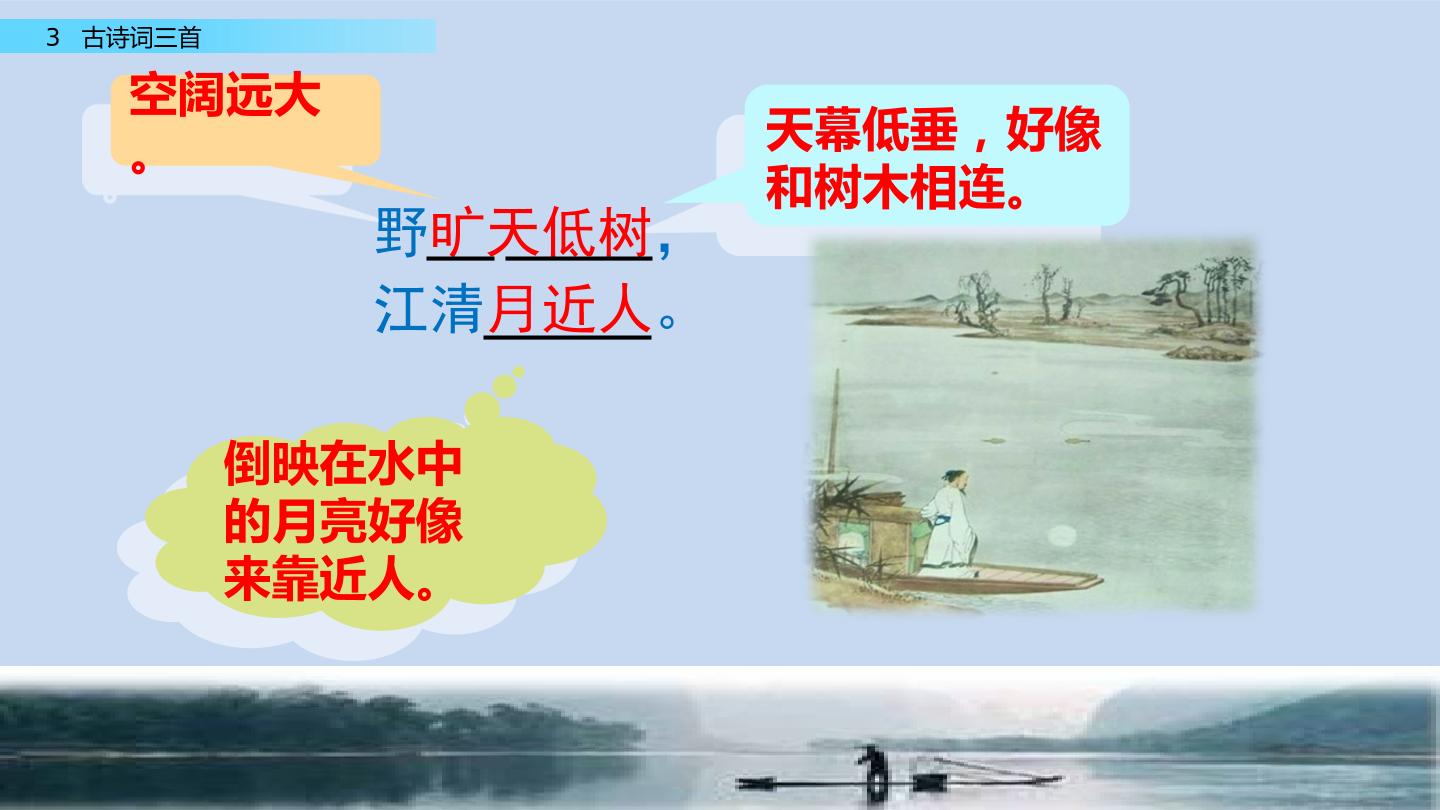 3 古诗词三首

空阔远大。

天幕低垂，好像和树木相连。

野旷天低树，
江清月近人。

倒映在水中的月亮好像来靠近人。